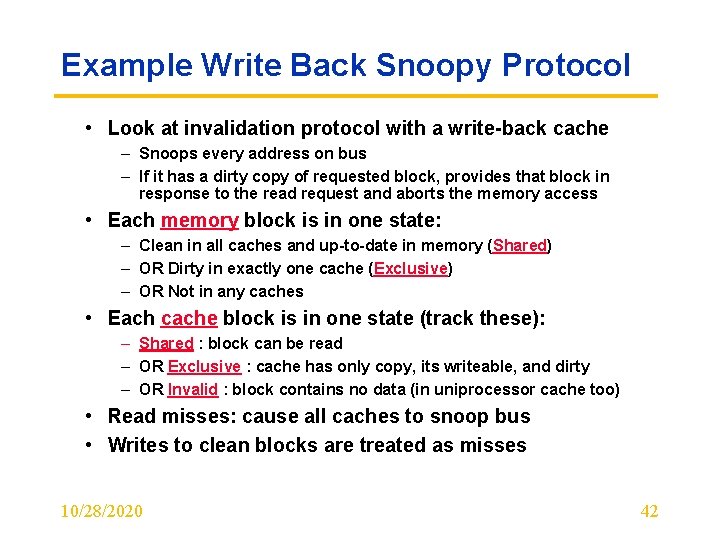 Example Write Back Snoopy Protocol

• Look at invalidation protocol with a write-back cache
– Snoops every address on bus
– If it has a dirty copy of requested block, provides that block in response to the read request and aborts the memory access

• Each memory block is in one state:
– Clean in all caches and up-to-date in memory (Shared)
– OR Dirty in exactly one cache (Exclusive)
– OR Not in any caches

• Each cache block is in one state (track these):
– Shared : block can be read
– OR Exclusive : cache has only copy, its writeable, and dirty
– OR Invalid : block contains no data (in uniprocessor cache too)

• Read misses: cause all caches to snoop bus
• Writes to clean blocks are treated as misses

10/28/2020

42